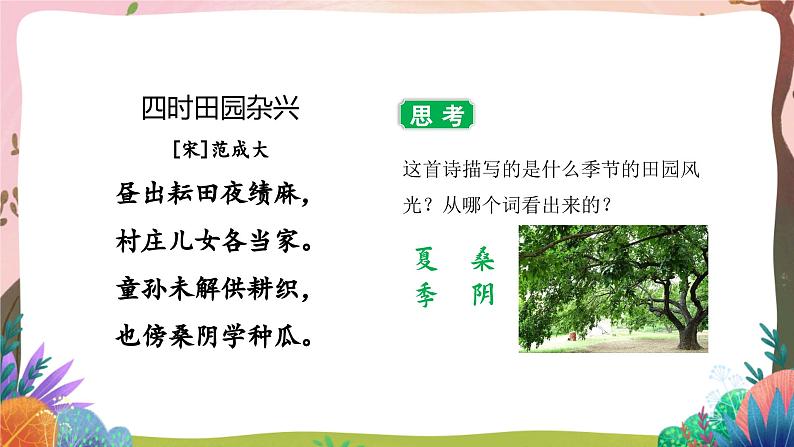 四时田园杂兴

[宋]范成大

昼出耘田夜绩麻，

村庄儿女各当家。

童孙未解供耕织，

也傍桑阴学种瓜。

思考

这首诗描写的是什么季节的田园风光？从哪个词看出来的？

夏季

桑阴